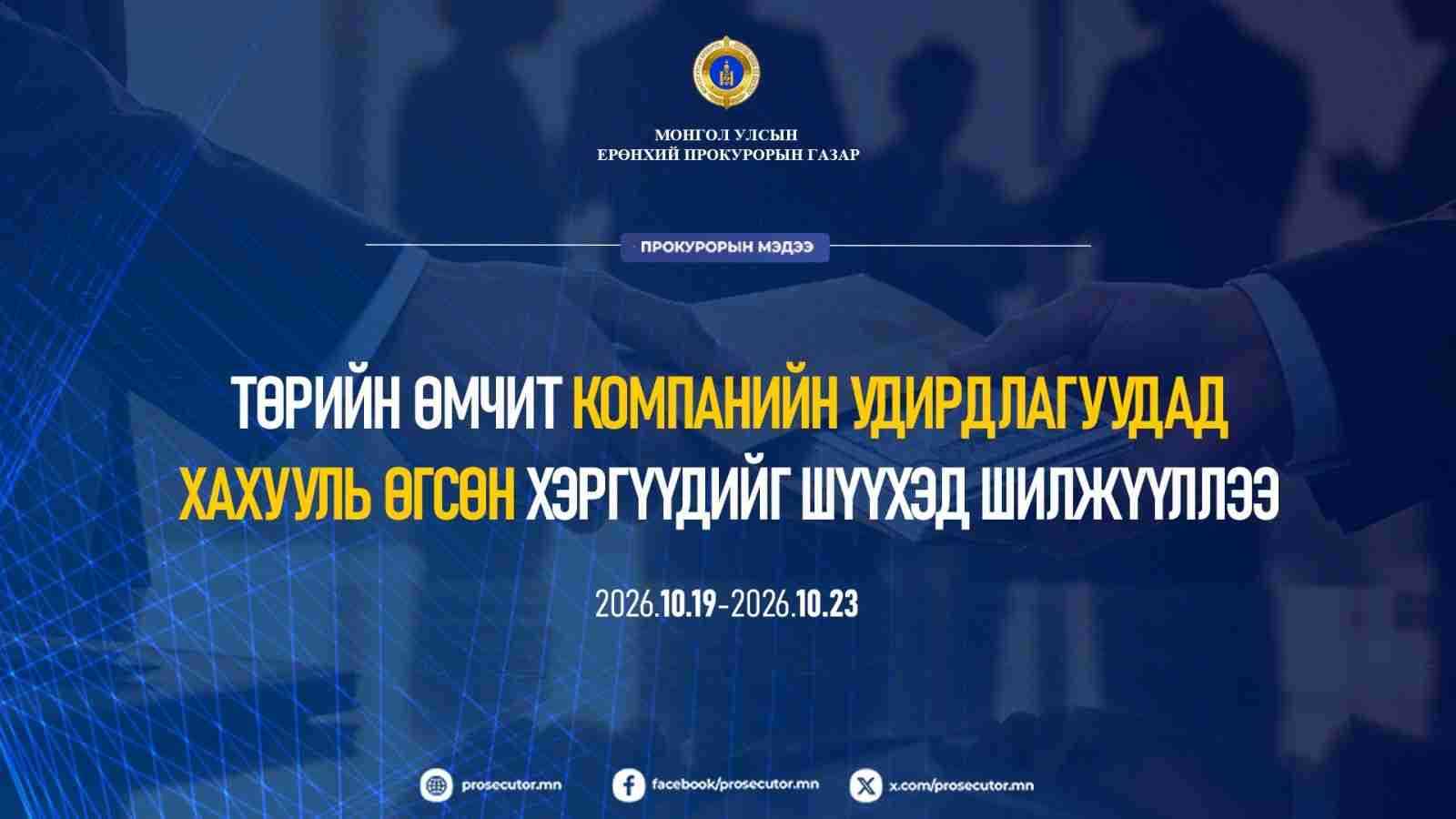 МОНГОЛ УЛСЫН
ЕРӨНХИЙ ПРОКУРОРЫН ГАЗАР

ПРОКУРОРЫН МЭДЭЭ

ТӨРИЙН ӨМЧИТ КОМПАНИЙН УДИРДЛАГУУДАД ХАХУУЛЬ ӨГСӨН ХЭРГҮҮДИЙГ ШҮҮХЭД ШИЛЖҮҮЛЛЭЭ

2026.10.19-2026.10.23

prosecutor.mn
facebook/prosecutor.mn
x.com/prosecutor.mn